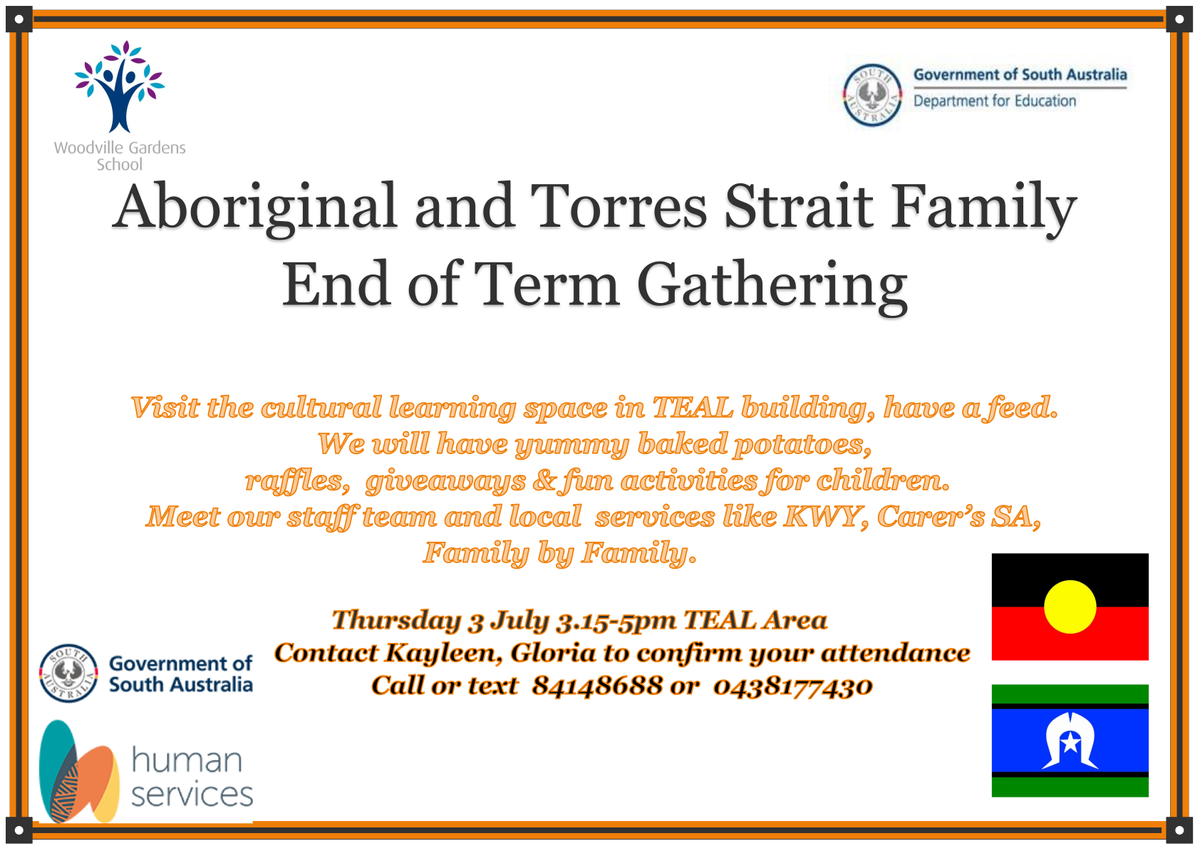 Woodville Gardens School

SOUTH AUSTRALIA
Government of South Australia
Department for Education

Aboriginal and Torres Strait Family End of Term Gathering

Visit the cultural learning space in TEAL building, have a feed.
We will have yummy baked potatoes,
raffles, giveaways & fun activities for children.
Meet our staff team and local services like KWY, Carer's SA, Family by Family.

Thursday 3 July 3.15-5pm TEAL Area
Contact Kayleen, Gloria to confirm your attendance
Call or text 84148688 or 0438177430

SOUTH AUSTRALIA
Government of South Australia

human services